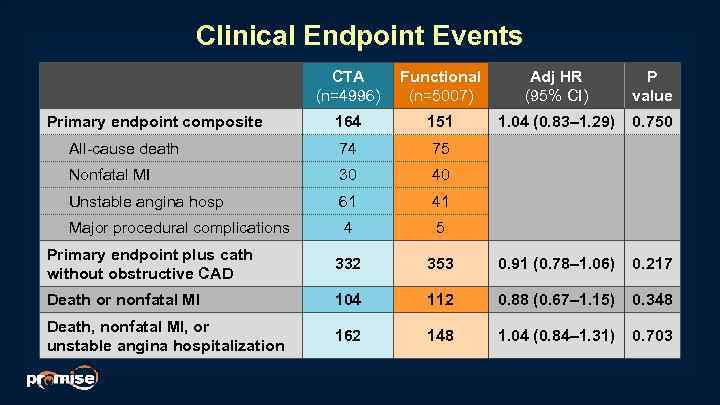 Clinical Endpoint Events

| | CTA (n=4996) | Functional (n=5007) | Adj HR (95% CI) | P value |
|---|---|---|---|---|
| Primary endpoint composite | 164 | 151 | 1.04 (0.83–1.29) | 0.750 |
| All-cause death | 74 | 75 | | |
| Nonfatal MI | 30 | 40 | | |
| Unstable angina hosp | 61 | 41 | | |
| Major procedural complications | 4 | 5 | | |
| Primary endpoint plus cath without obstructive CAD | 332 | 353 | 0.91 (0.78–1.06) | 0.217 |
| Death or nonfatal MI | 104 | 112 | 0.88 (0.67–1.15) | 0.348 |
| Death, nonfatal MI, or unstable angina hospitalization | 162 | 148 | 1.04 (0.84–1.31) | 0.703 |

promise